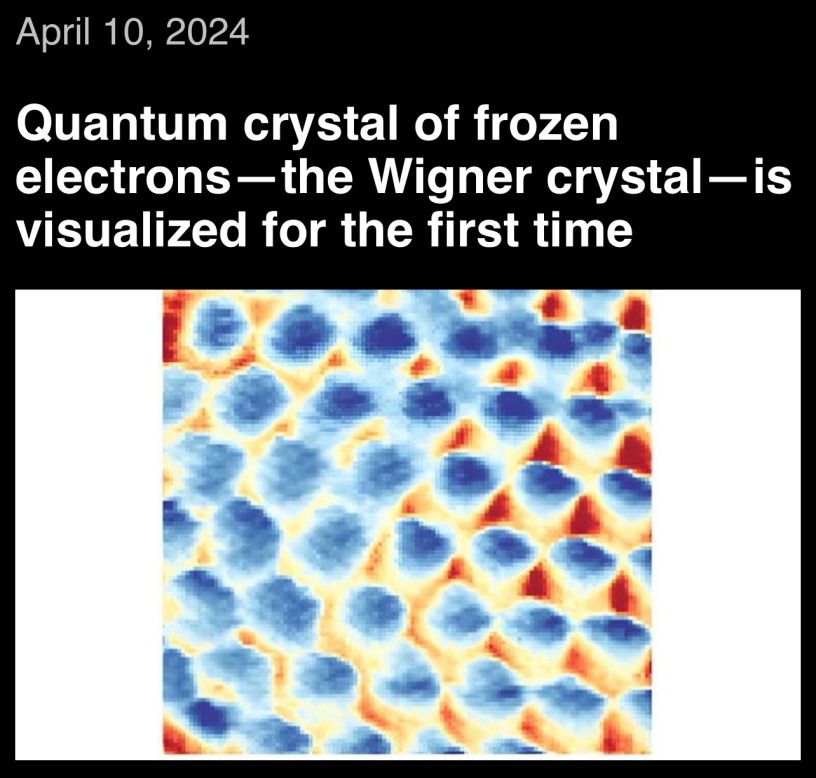 April 10, 2024

Quantum crystal of frozen electrons—the Wigner crystal—is visualized for the first time